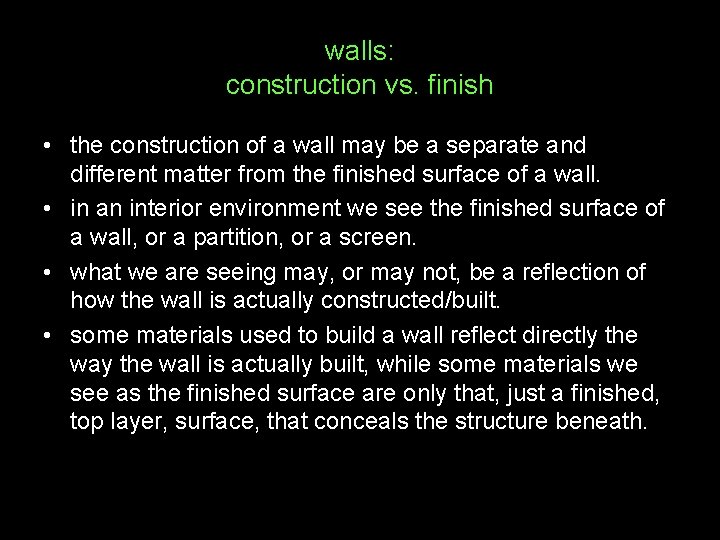 walls:
construction vs. finish

• the construction of a wall may be a separate and different matter from the finished surface of a wall.
• in an interior environment we see the finished surface of a wall, or a partition, or a screen.
• what we are seeing may, or may not, be a reflection of how the wall is actually constructed/built.
• some materials used to build a wall reflect directly the way the wall is actually built, while some materials we see as the finished surface are only that, just a finished, top layer, surface, that conceals the structure beneath.